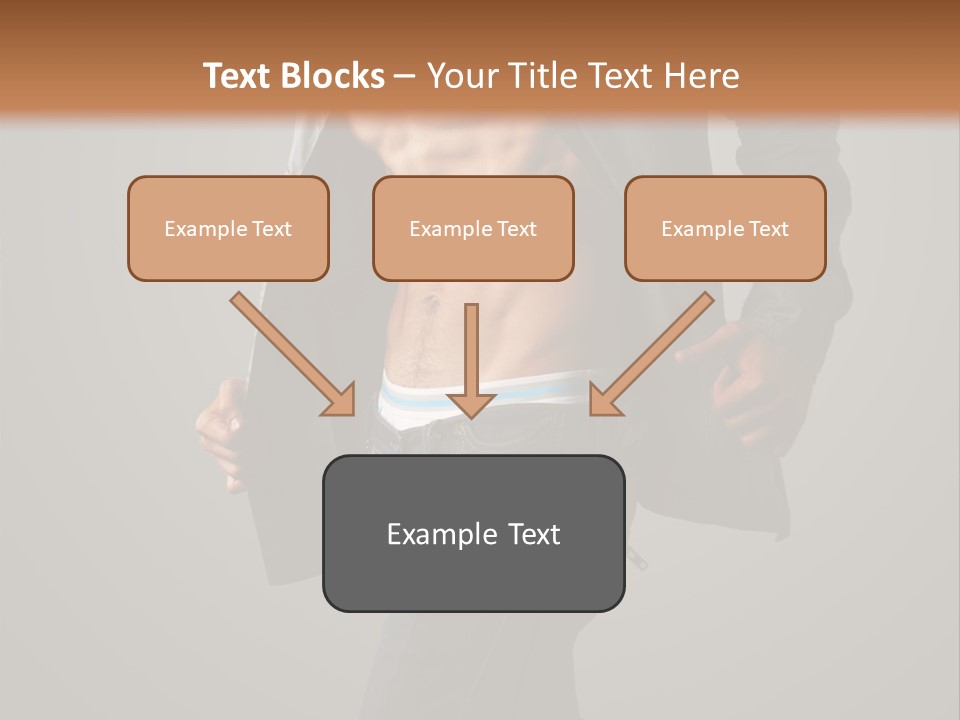 Text Blocks – Your Title Text Here

Example Text

Example Text

Example Text

Example Text